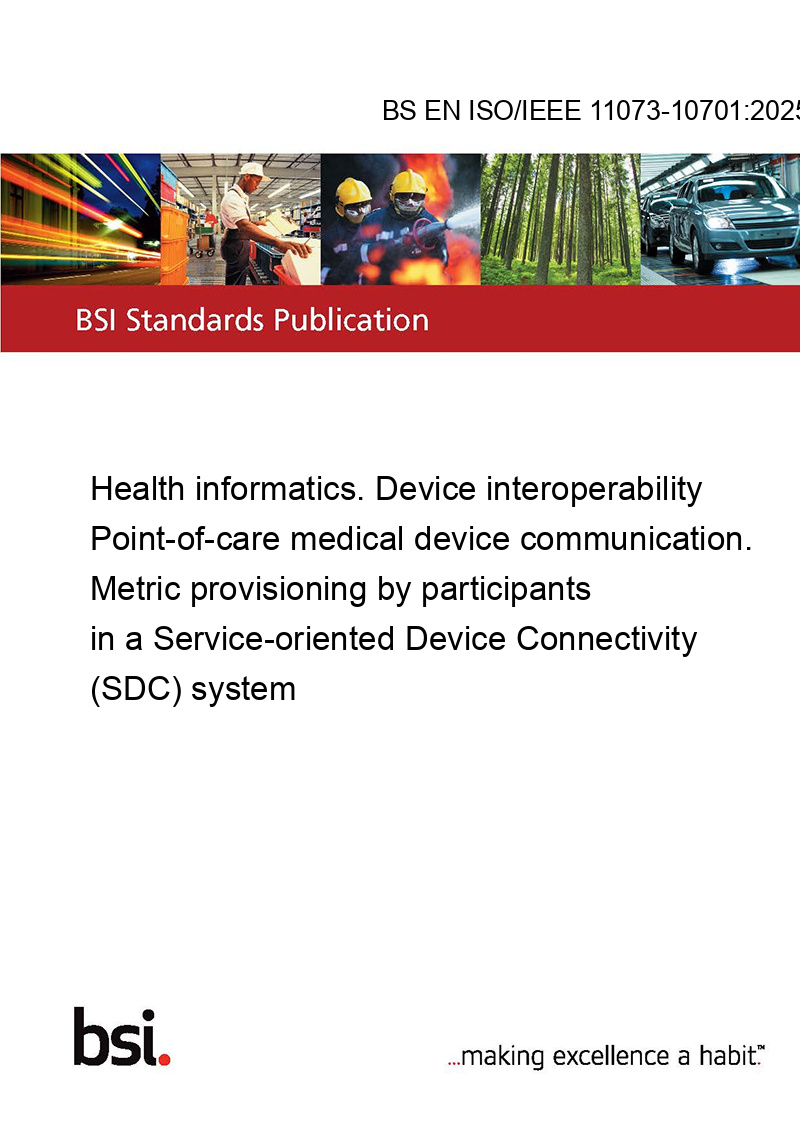 BS EN ISO/IEEE 11073-10701:2025

BSI Standards Publication

Health informatics. Device interoperability Point-of-care medical device communication. Metric provisioning by participants in a Service-oriented Device Connectivity (SDC) system

bsi.

...making excellence a habit.™